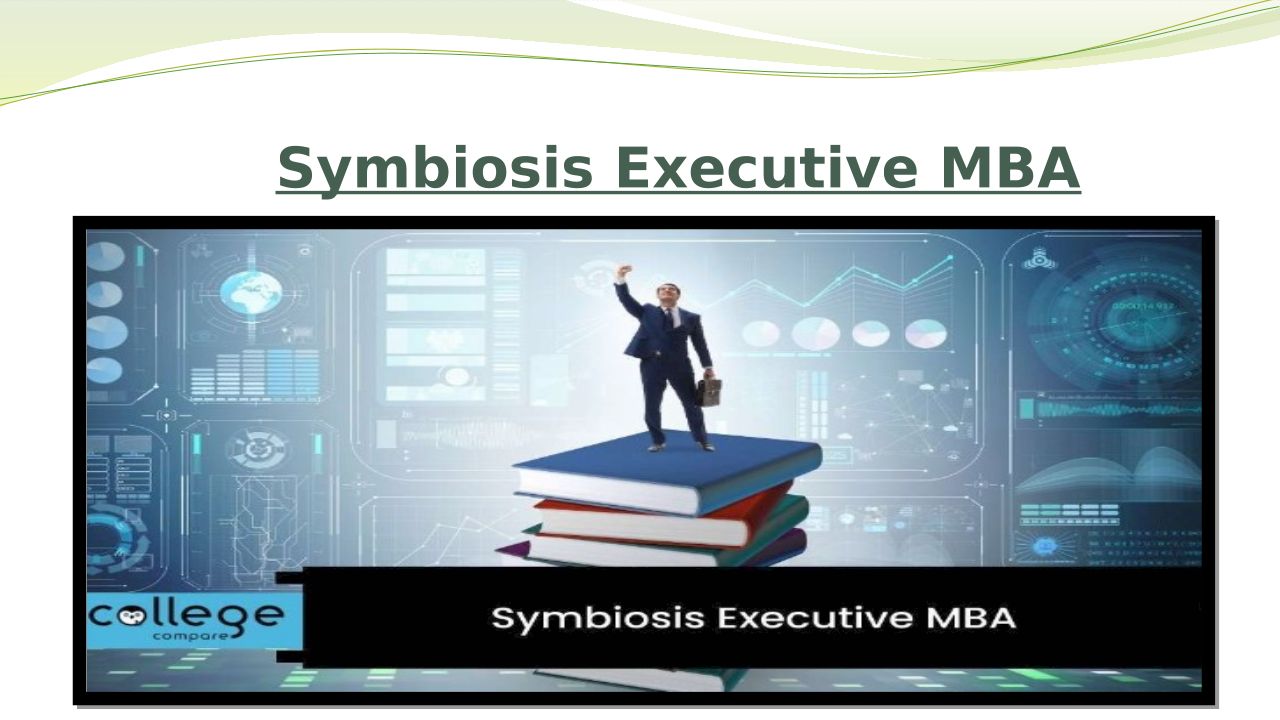 Symbiosis Executive MBA

college
compare

Symbiosis Executive MBA